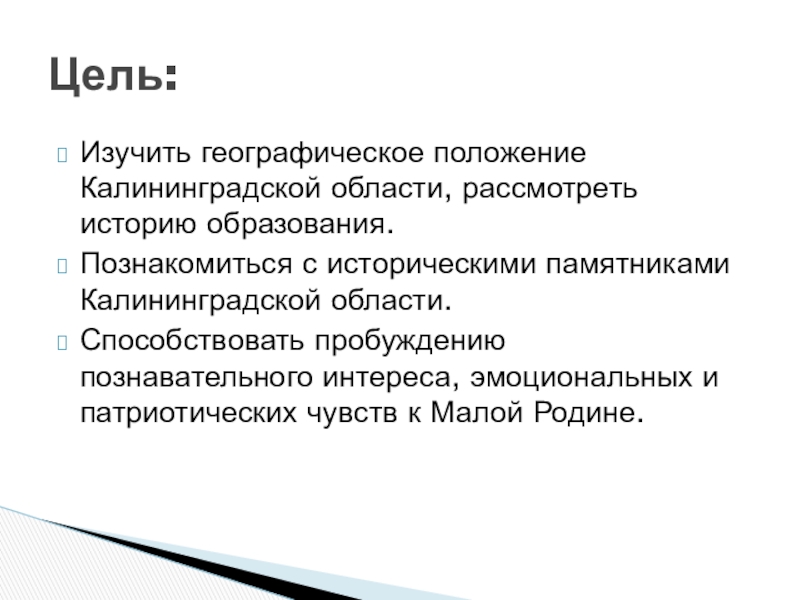 Цель:

Изучить географическое положение Калининградской области, рассмотреть историю образования.

Познакомиться с историческими памятниками Калининградской области.

Способствовать пробуждению познавательного интереса, эмоциональных и патриотических чувств к Малой Родине.